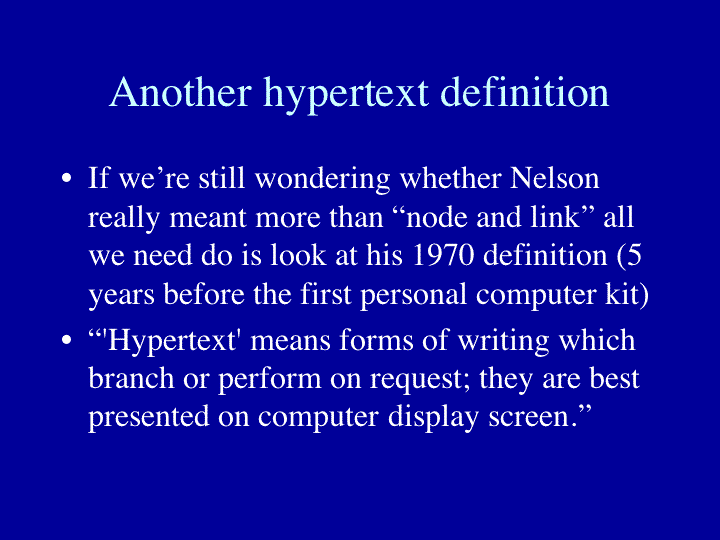 Another hypertext definition

• If we’re still wondering whether Nelson really meant more than “node and link” all we need do is look at his 1970 definition (5 years before the first personal computer kit)

• “'Hypertext' means forms of writing which branch or perform on request; they are best presented on computer display screen.”